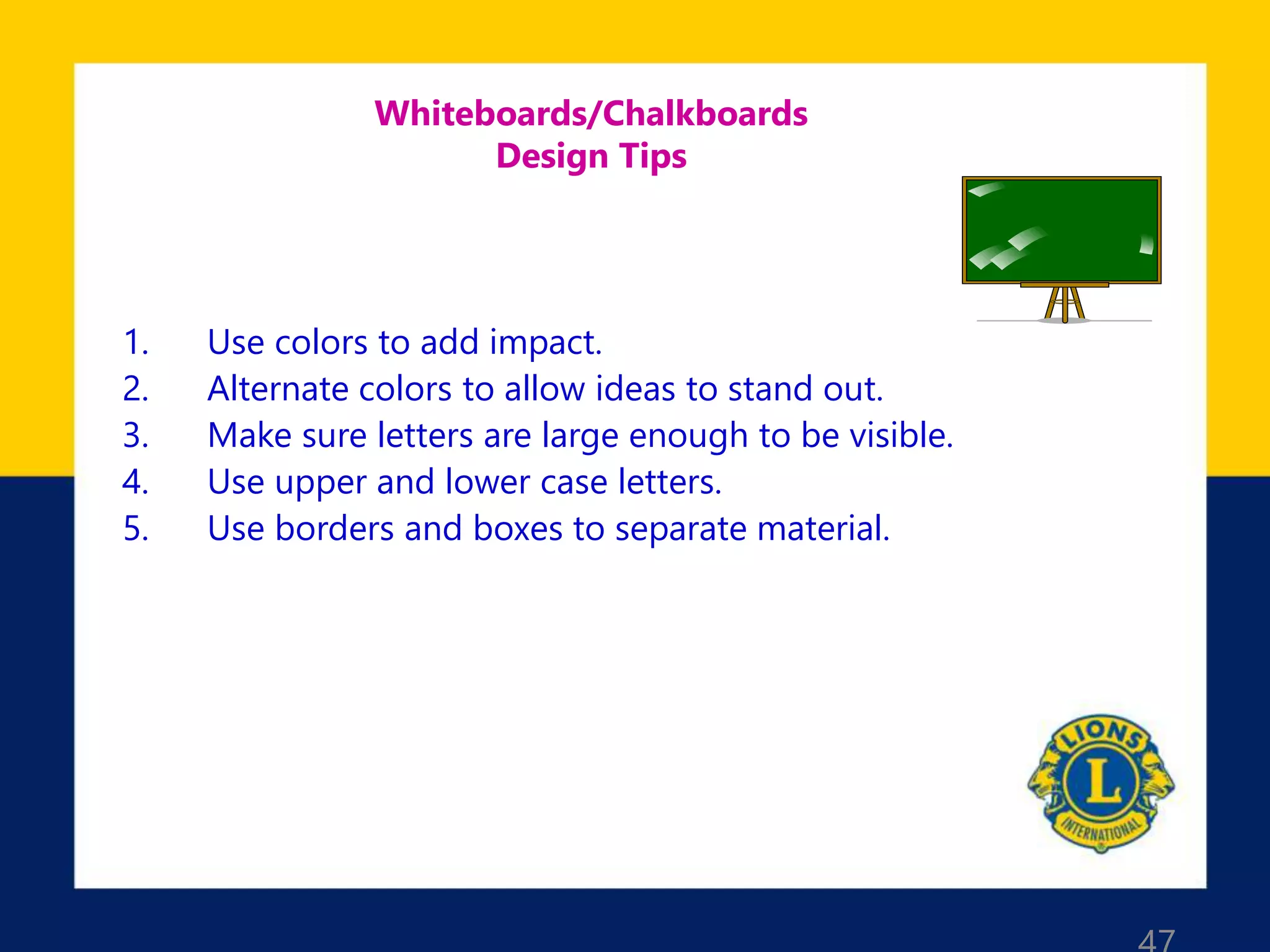 Whiteboards/Chalkboards
Design Tips

1. Use colors to add impact.
2. Alternate colors to allow ideas to stand out.
3. Make sure letters are large enough to be visible.
4. Use upper and lower case letters.
5. Use borders and boxes to separate material.

LIONS
L
INTERNATIONAL

47